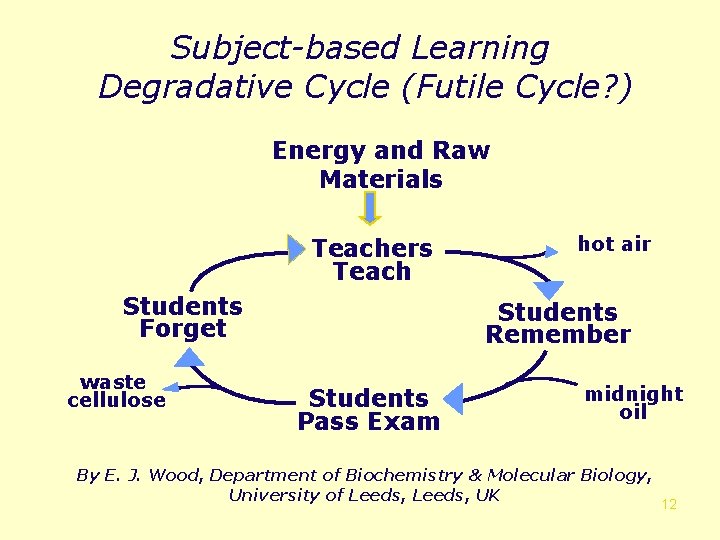 Subject-based Learning
Degradative Cycle (Futile Cycle?)

Energy and Raw Materials

Teachers Teach

hot air

Students Remember

midnight oil

Students Pass Exam

waste cellulose

Students Forget

By E. J. Wood, Department of Biochemistry & Molecular Biology, University of Leeds, Leeds, UK

12